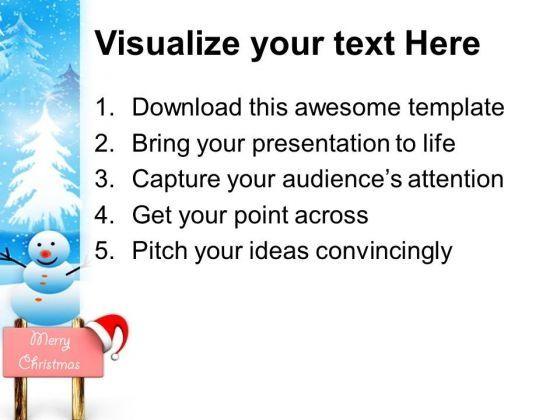 Visualize your text Here

1. Download this awesome template
2. Bring your presentation to life
3. Capture your audience's attention
4. Get your point across
5. Pitch your ideas convincingly

Merry Christmas